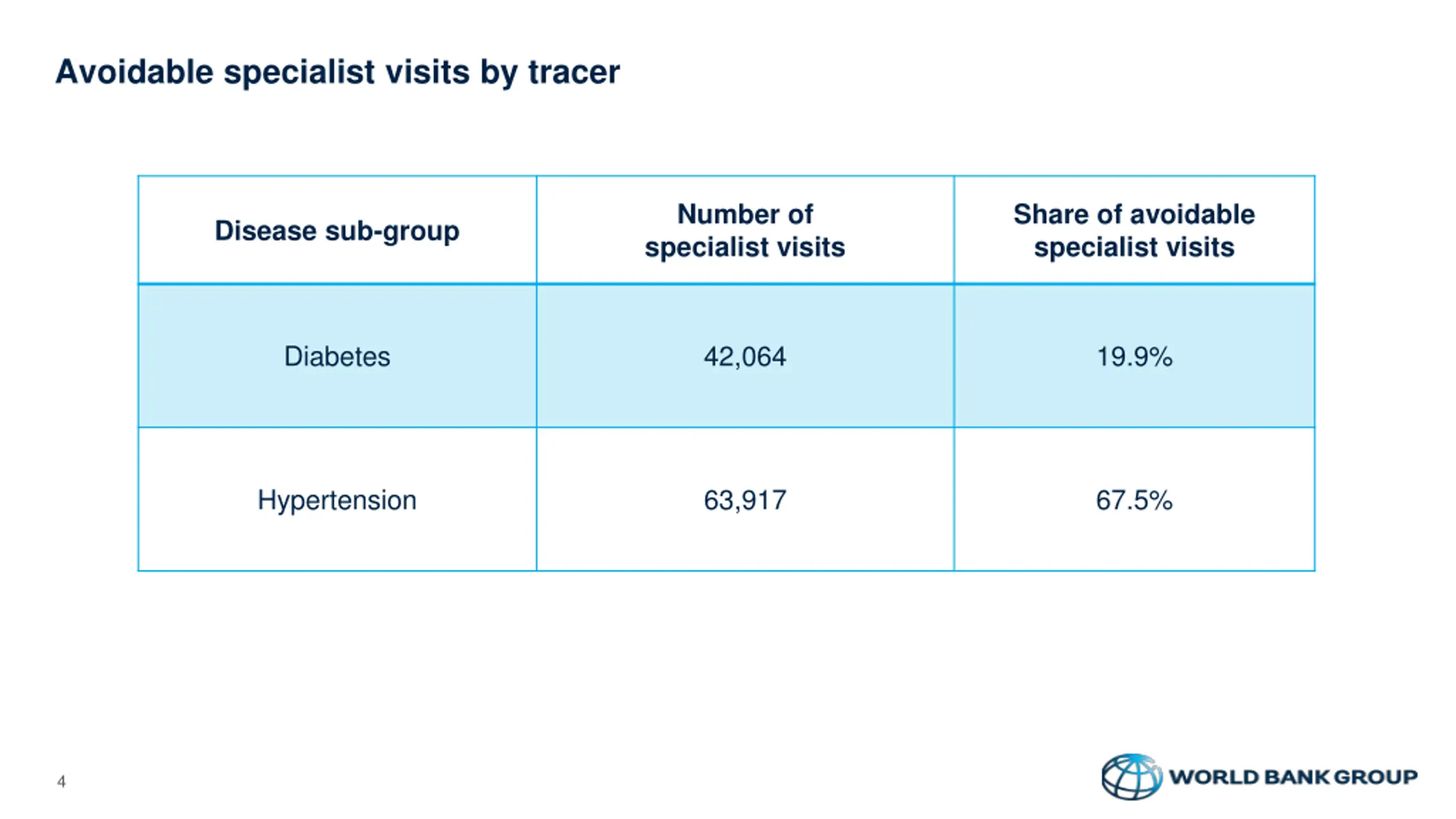 Avoidable specialist visits by tracer

| Disease sub-group | Number of specialist visits | Share of avoidable specialist visits |
|---|---|---|
| Diabetes | 42,064 | 19.9% |
| Hypertension | 63,917 | 67.5% |

4

WORLD BANK GROUP